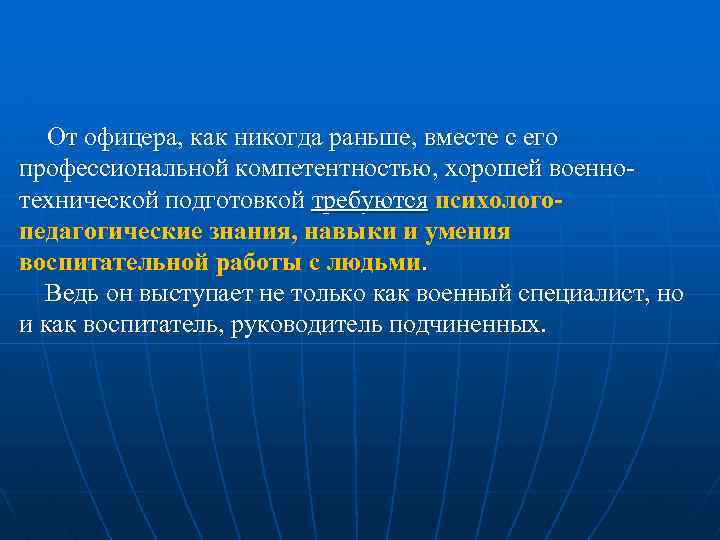 От офицера, как никогда раньше, вместе с его профессиональной компетентностью, хорошей военно-технической подготовкой требуются психолого-педагогические знания, навыки и умения воспитательной работы с людьми.

Ведь он выступает не только как военный специалист, но и как воспитатель, руководитель подчиненных.